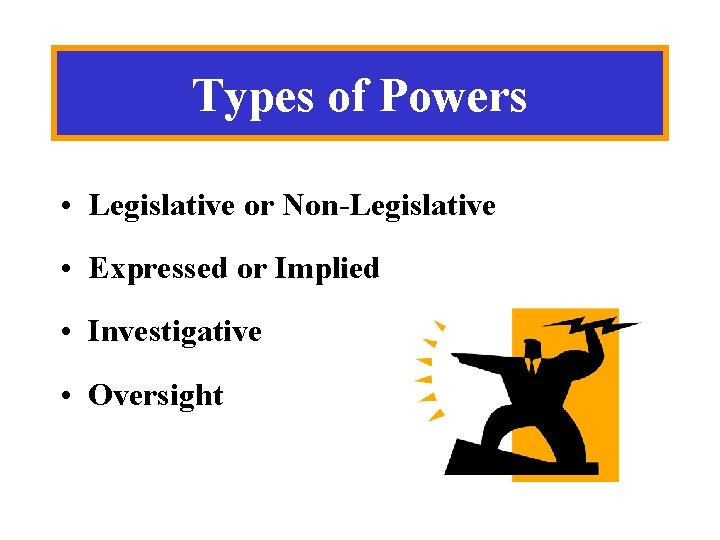 Types of Powers

• Legislative or Non-Legislative
• Expressed or Implied
• Investigative
• Oversight